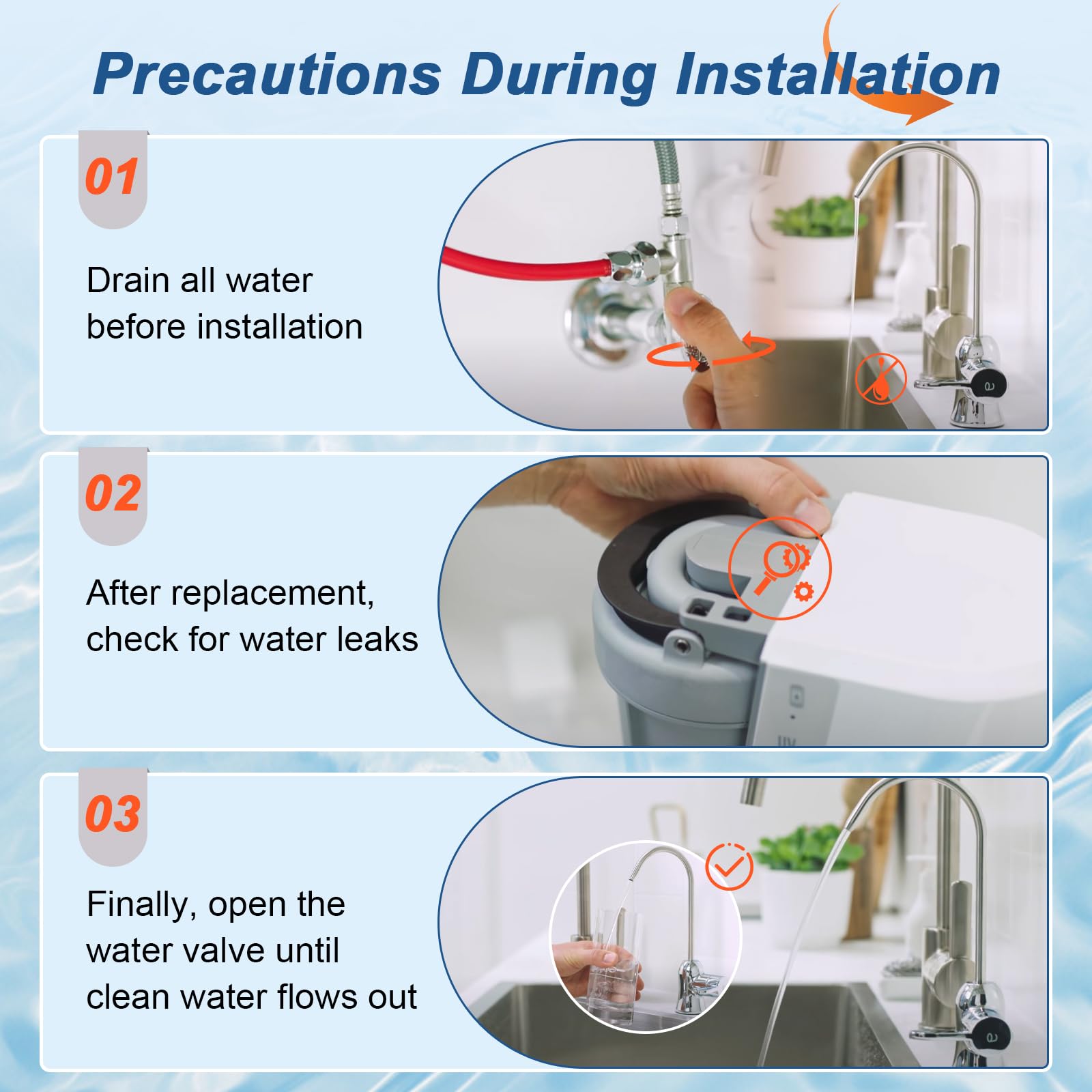 Precautions During Installation

01

Drain all water before installation

02

After replacement, check for water leaks

03

Finally, open the water valve until clean water flows out